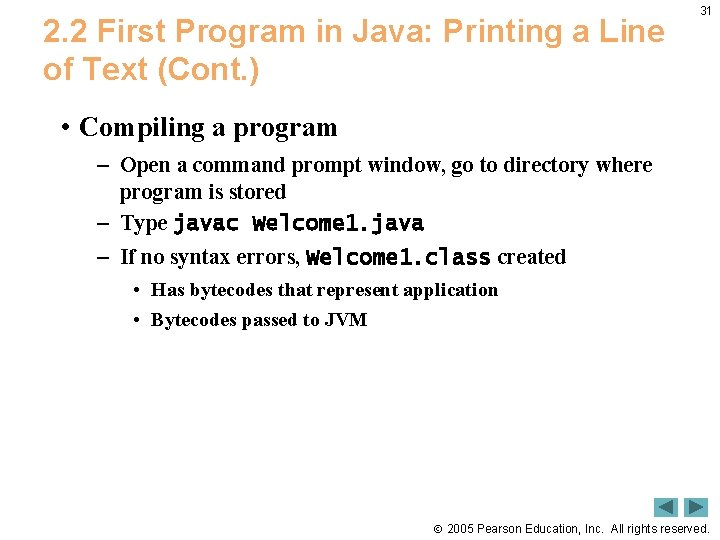 31

2.2 First Program in Java: Printing a Line of Text (Cont.)

• Compiling a program
 – Open a command prompt window, go to directory where program is stored
 – Type javac Welcome1.java
 – If no syntax errors, Welcome1.class created
  • Has bytecodes that represent application
  • Bytecodes passed to JVM

© 2005 Pearson Education, Inc. All rights reserved.